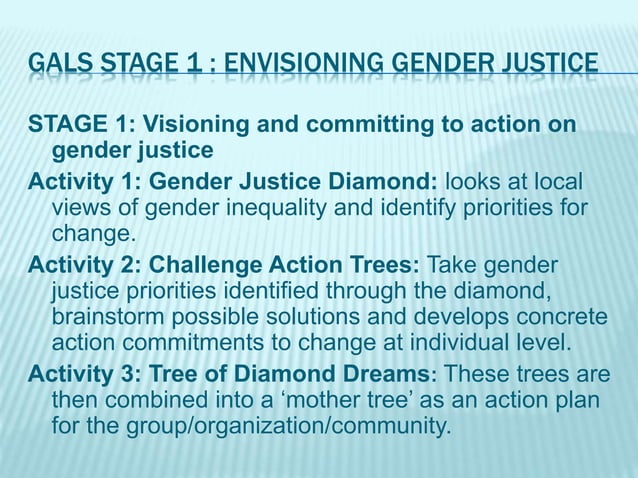 GALS STAGE 1 : ENVISIONING GENDER JUSTICE

STAGE 1: Visioning and committing to action on gender justice

Activity 1: Gender Justice Diamond: looks at local views of gender inequality and identify priorities for change.

Activity 2: Challenge Action Trees: Take gender justice priorities identified through the diamond, brainstorm possible solutions and develops concrete action commitments to change at individual level.

Activity 3: Tree of Diamond Dreams: These trees are then combined into a ‘mother tree’ as an action plan for the group/organization/community.